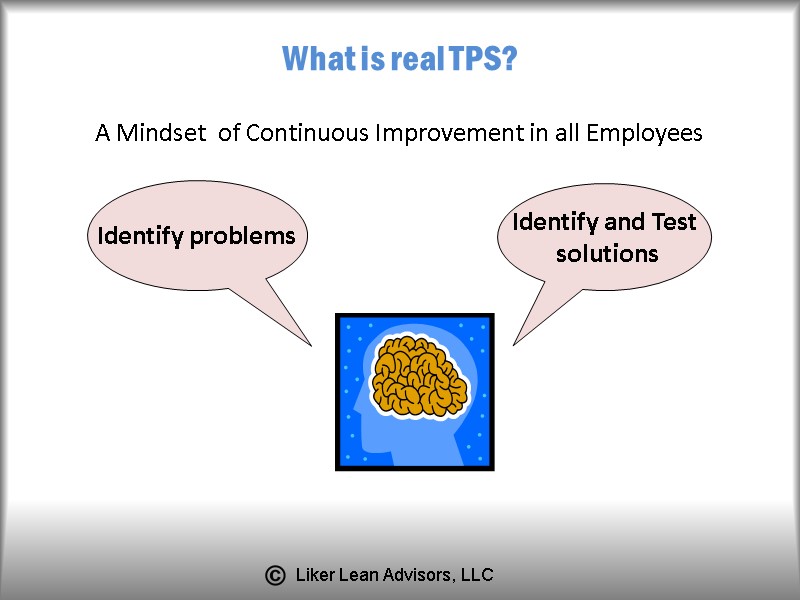 What is real TPS?

A Mindset of Continuous Improvement in all Employees

Identify problems

Identify and Test solutions

© Liker Lean Advisors, LLC